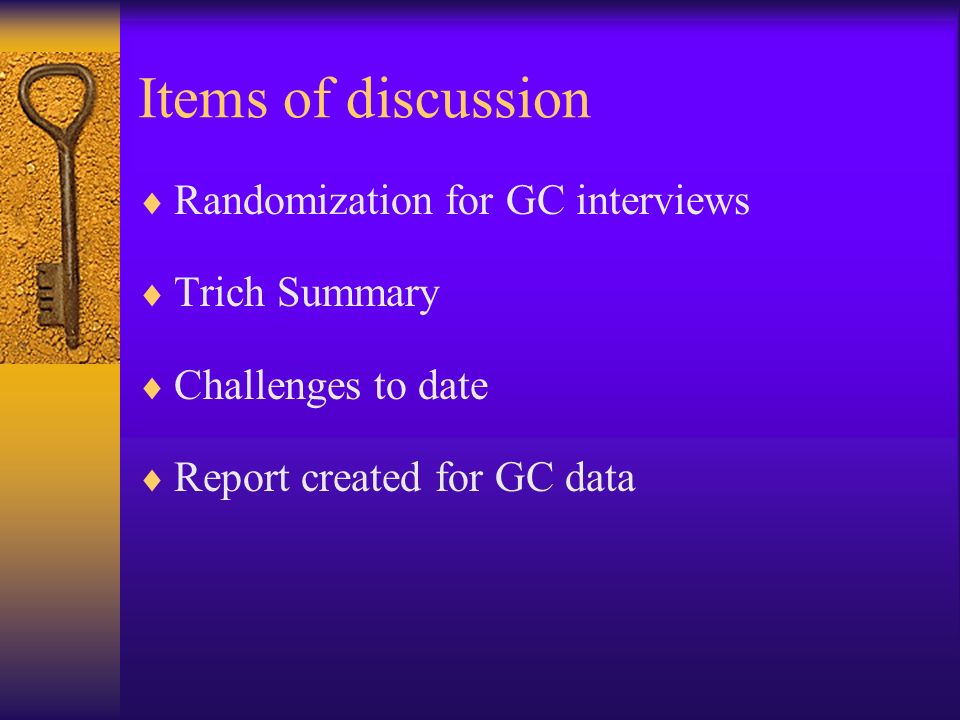 Items of discussion

♦ Randomization for GC interviews

♦ Trich Summary

♦ Challenges to date

♦ Report created for GC data